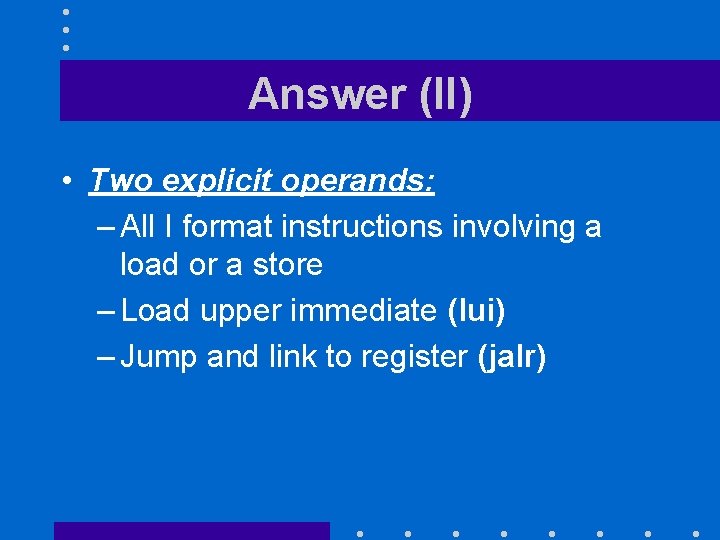 Answer (II)

• Two explicit operands:
– All I format instructions involving a load or a store
– Load upper immediate (lui)
– Jump and link to register (jalr)